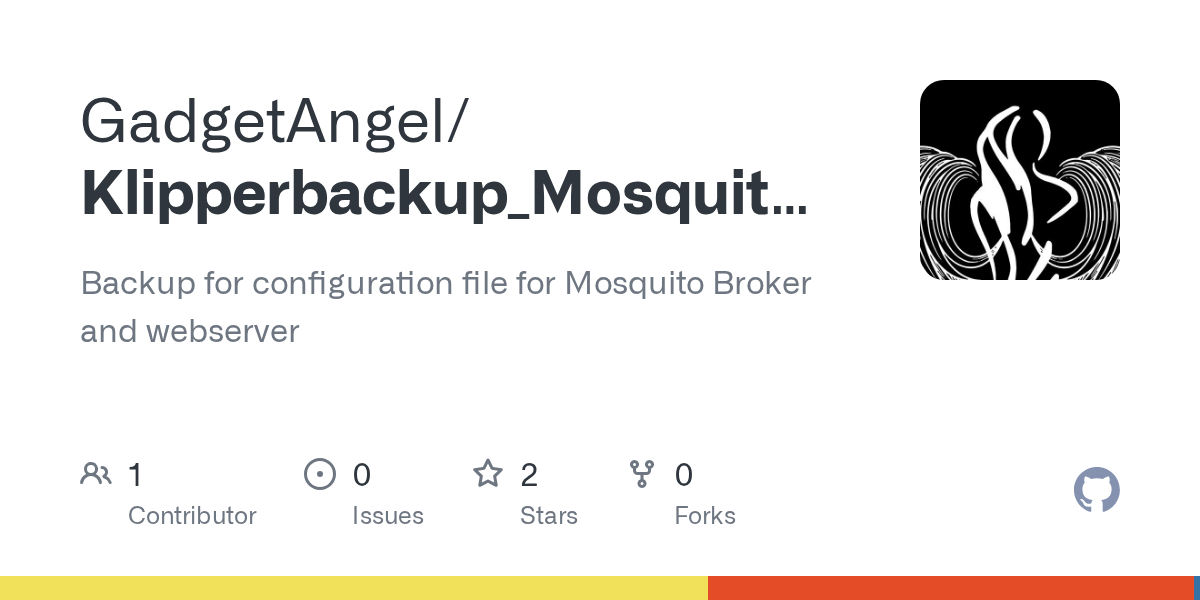 GadgetAngel/
Klipperbackup_Mosquit…

Backup for configuration file for Mosquito Broker and webserver

1
Contributor

0
Issues

2
Stars

0
Forks